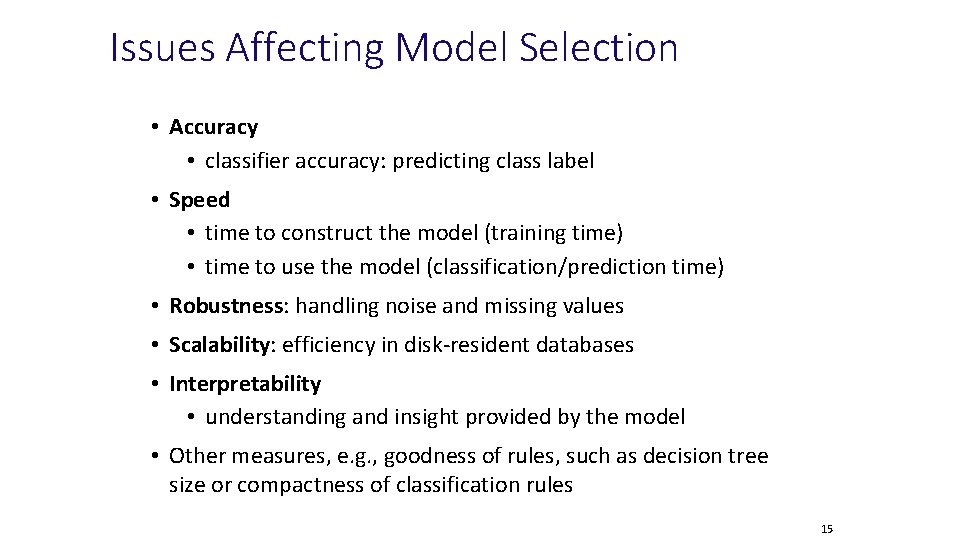 Issues Affecting Model Selection

• Accuracy
  • classifier accuracy: predicting class label
• Speed
  • time to construct the model (training time)
  • time to use the model (classification/prediction time)
• Robustness: handling noise and missing values
• Scalability: efficiency in disk-resident databases
• Interpretability
  • understanding and insight provided by the model
• Other measures, e.g., goodness of rules, such as decision tree size or compactness of classification rules

15